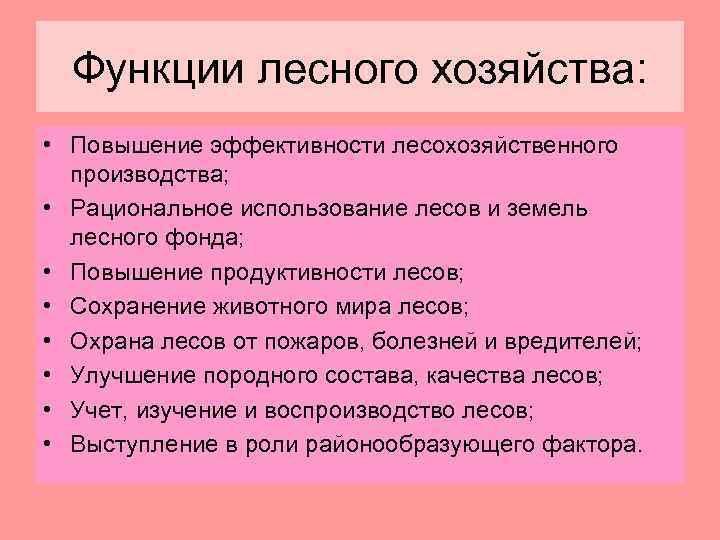 Функции лесного хозяйства:

• Повышение эффективности лесохозяйственного производства;
• Рациональное использование лесов и земель лесного фонда;
• Повышение продуктивности лесов;
• Сохранение животного мира лесов;
• Охрана лесов от пожаров, болезней и вредителей;
• Улучшение породного состава, качества лесов;
• Учет, изучение и воспроизводство лесов;
• Выступление в роли районообразующего фактора.